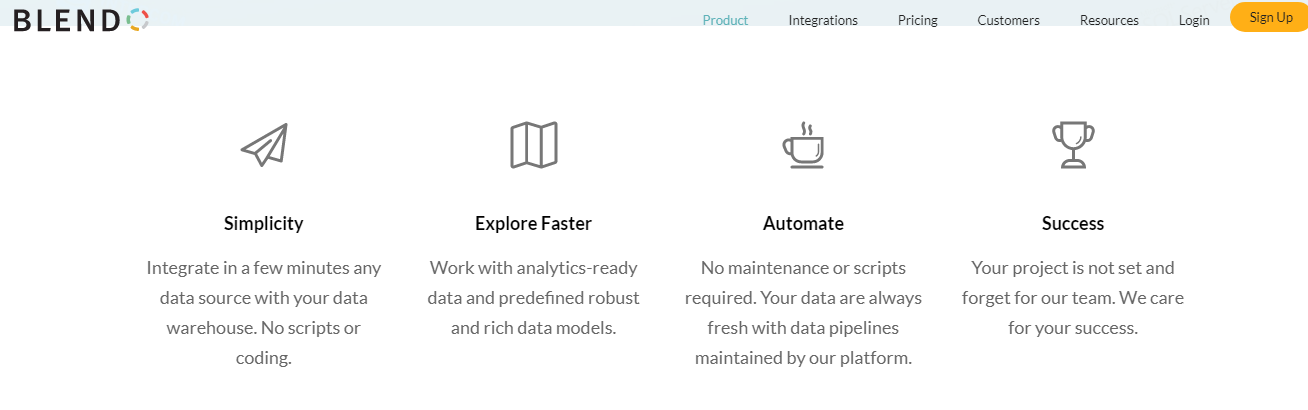 BLENDO

Product Integrations Pricing Customers Resources Login Sign Up

Simplicity

Integrate in a few minutes any data source with your data warehouse. No scripts or coding.

Explore Faster

Work with analytics-ready data and predefined robust and rich data models.

Automate

No maintenance or scripts required. Your data are always fresh with data pipelines maintained by our platform.

Success

Your project is not set and forget for our team. We care for your success.